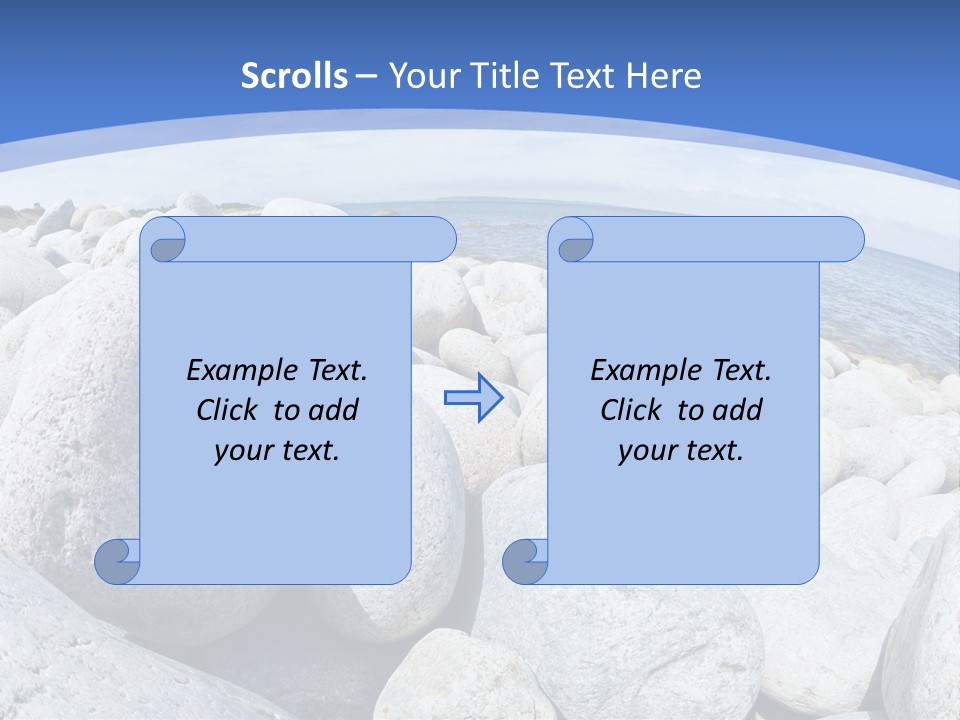 Scrolls – Your Title Text Here

Example Text. Click to add your text.

Example Text. Click to add your text.